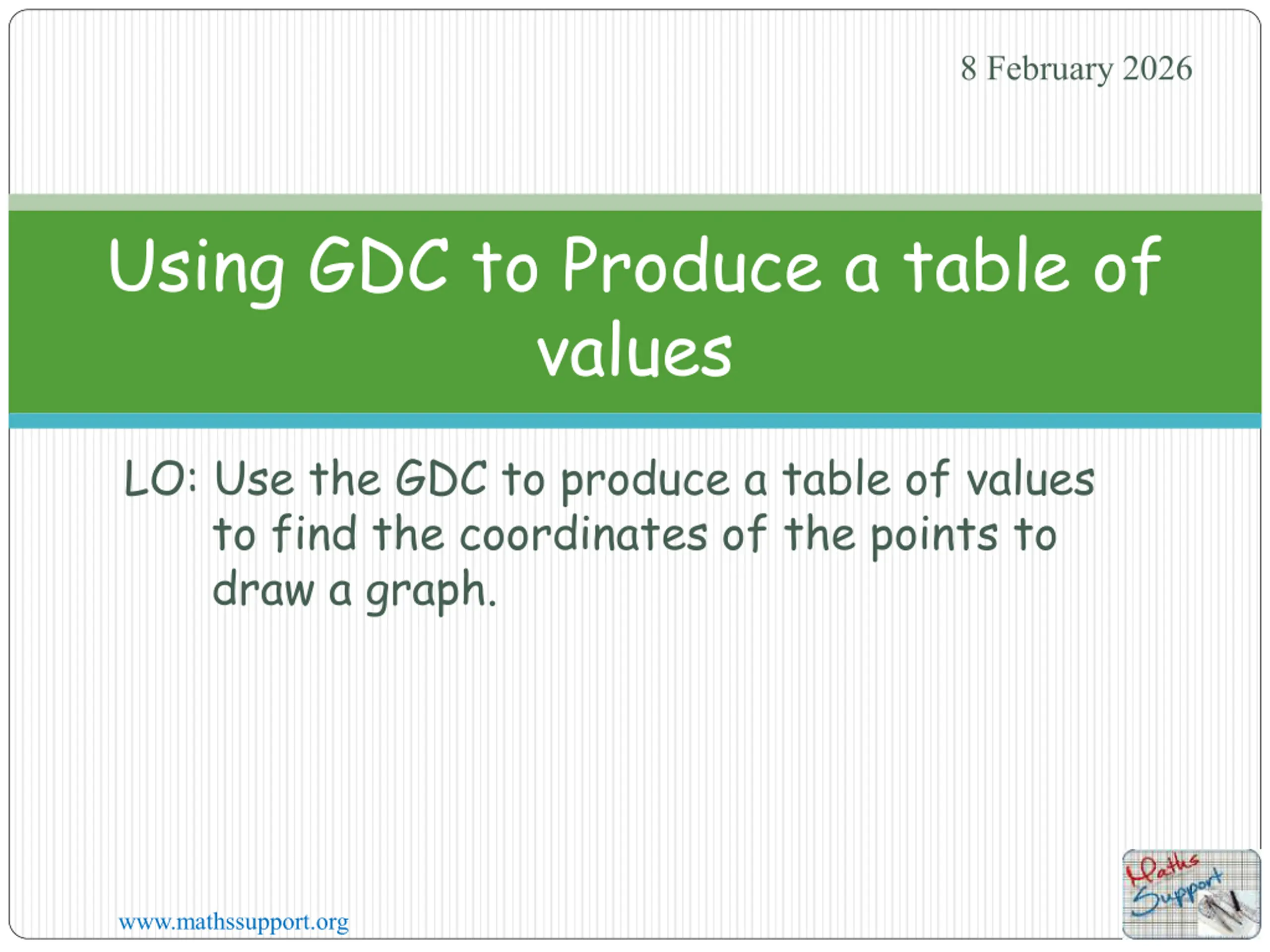 8 February 2026

Using GDC to Produce a table of values

LO: Use the GDC to produce a table of values to find the coordinates of the points to draw a graph.

www.mathssupport.org

Maths Support